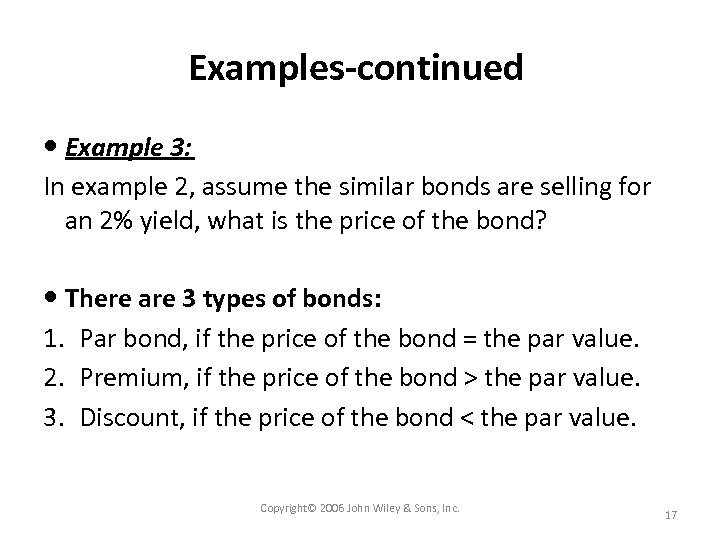 Examples-continued

• Example 3:

In example 2, assume the similar bonds are selling for an 2% yield, what is the price of the bond?

• There are 3 types of bonds:

1. Par bond, if the price of the bond = the par value.
2. Premium, if the price of the bond > the par value.
3. Discount, if the price of the bond < the par value.

Copyright© 2006 John Wiley & Sons, Inc.

17